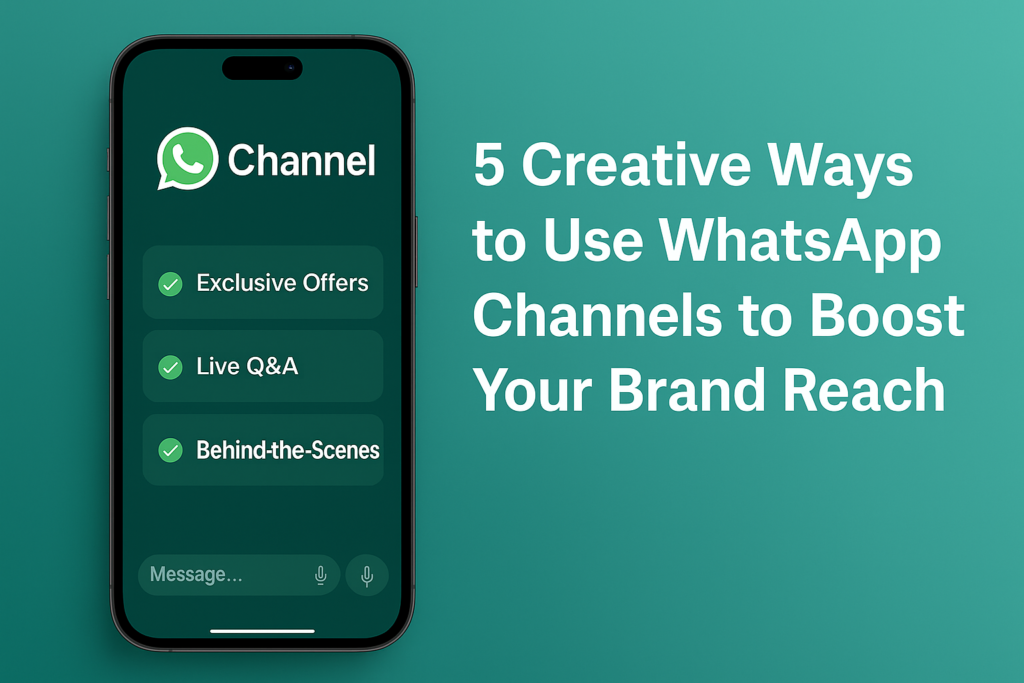 Channel

Exclusive Offers

Live Q&A

Behind-the-Scenes

Message...

5 Creative Ways to Use WhatsApp Channels to Boost Your Brand Reach